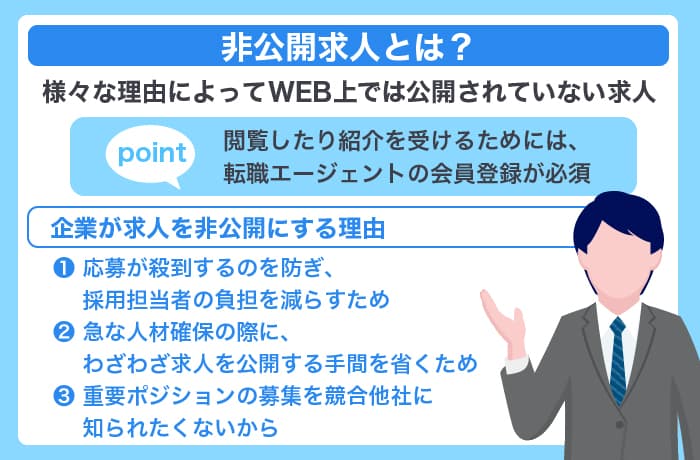 非公開求人とは？

様々な理由によってWEB上では公開されていない求人

point

閲覧したり紹介を受けるためには、転職エージェントの会員登録が必須

企業が求人を非公開にする理由

❶ 応募が殺到するのを防ぎ、採用担当者の負担を減らすため

❷ 急な人材確保の際に、わざわざ求人を公開する手間を省くため

❸ 重要ポジションの募集を競合他社に知られたくないから